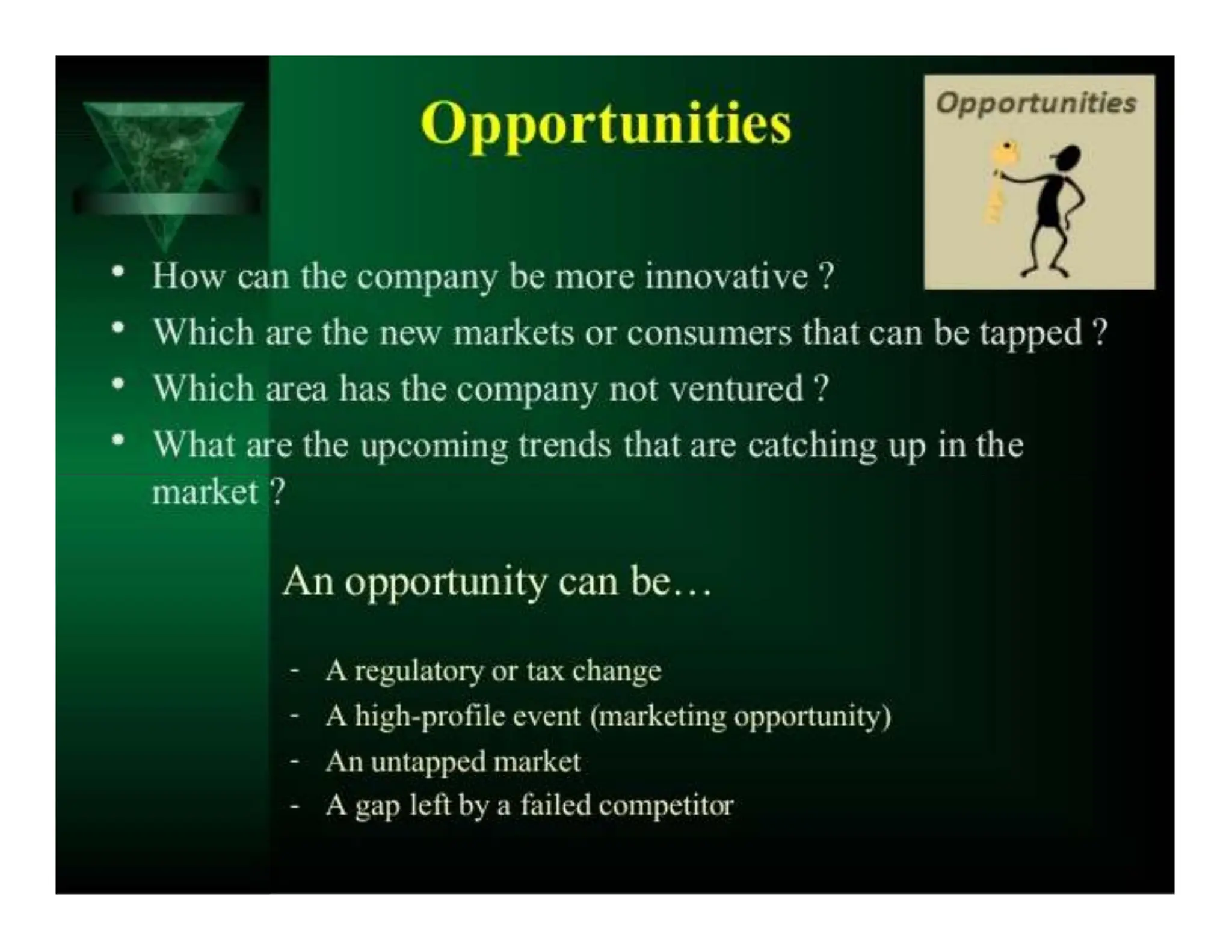 Opportunities

Opportunities

• How can the company be more innovative ?
• Which are the new markets or consumers that can be tapped ?
• Which area has the company not ventured ?
• What are the upcoming trends that are catching up in the market ?

An opportunity can be…

- A regulatory or tax change
- A high-profile event (marketing opportunity)
- An untapped market
- A gap left by a failed competitor